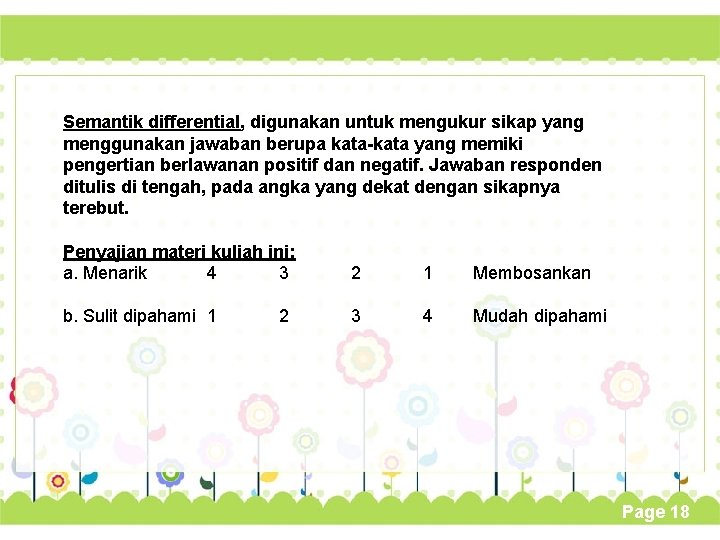 Semantik differential, digunakan untuk mengukur sikap yang menggunakan jawaban berupa kata-kata yang memiki pengertian berlawanan positif dan negatif. Jawaban responden ditulis di tengah, pada angka yang dekat dengan sikapnya terebut.

Penyajian materi kuliah ini:
a. Menarik 4 3 2 1 Membosankan

b. Sulit dipahami 1 2 3 4 Mudah dipahami

Page 18